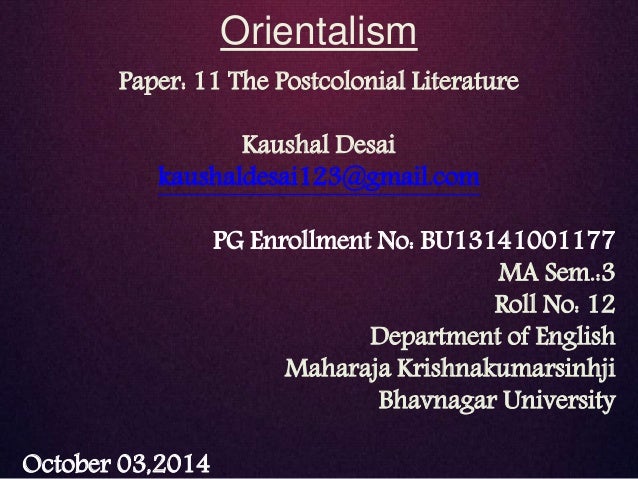 Orientalism

Paper: 11 The Postcolonial Literature

Kaushal Desai
kaushaldesai123@gmail.com

PG Enrollment No: BU13141001177
MA Sem.:3
Roll No: 12
Department of English
Maharaja Krishnakumarsinhji
Bhavnagar University

October 03,2014